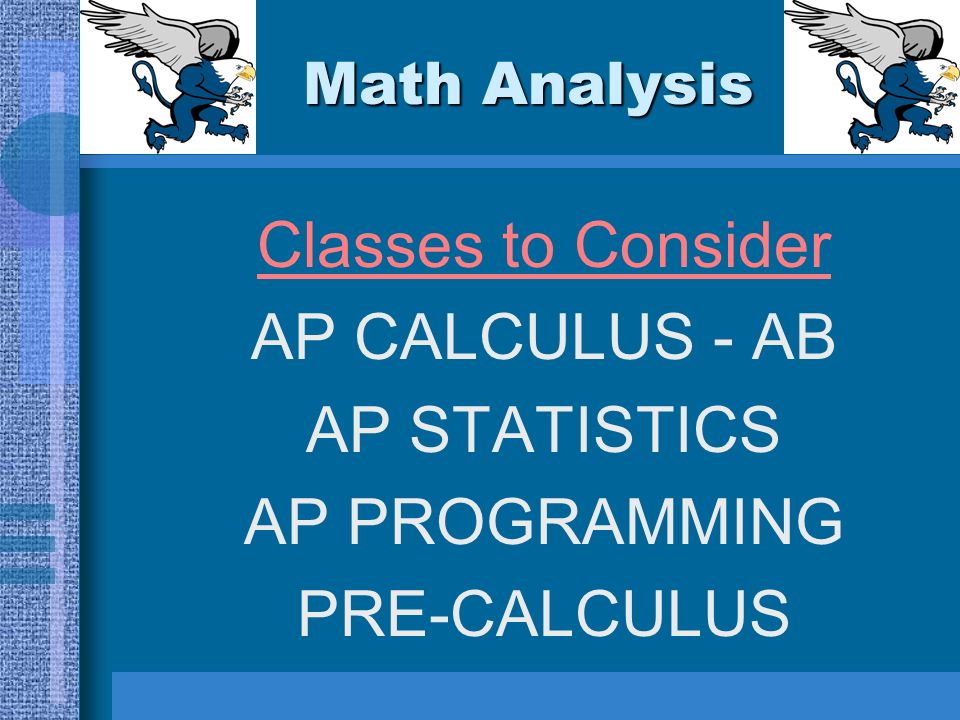 Math Analysis

Classes to Consider

AP CALCULUS - AB

AP STATISTICS

AP PROGRAMMING

PRE-CALCULUS